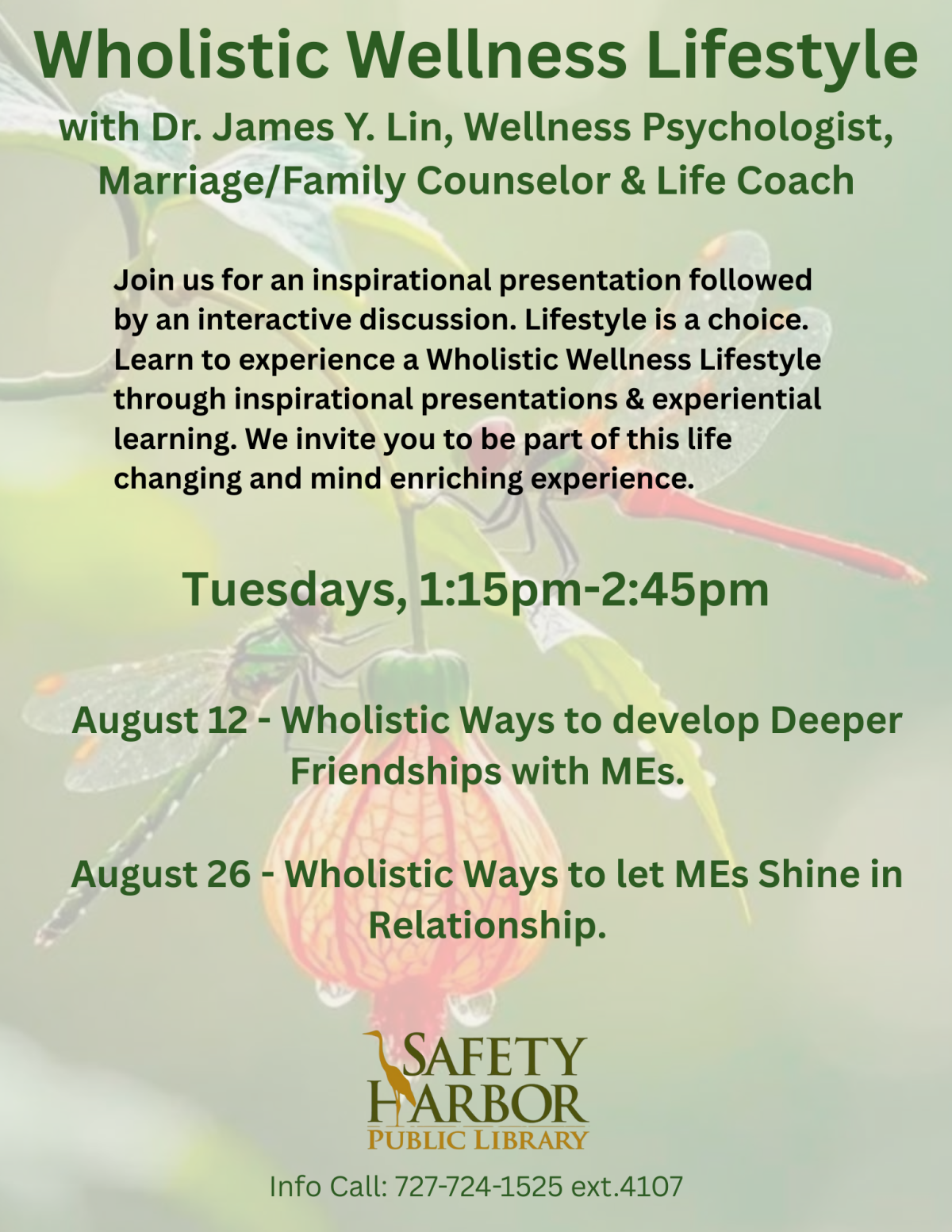 Wholistic Wellness Lifestyle

with Dr. James Y. Lin, Wellness Psychologist, Marriage/Family Counselor & Life Coach

Join us for an inspirational presentation followed by an interactive discussion. Lifestyle is a choice. Learn to experience a Wholistic Wellness Lifestyle through inspirational presentations & experiential learning. We invite you to be part of this life changing and mind enriching experience.

Tuesdays, 1:15pm-2:45pm

August 12 - Wholistic Ways to develop Deeper Friendships with MEs.

August 26 - Wholistic Ways to let MEs Shine in Relationship.

SAFETY HARBOR PUBLIC LIBRARY

Info Call: 727-724-1525 ext.4107